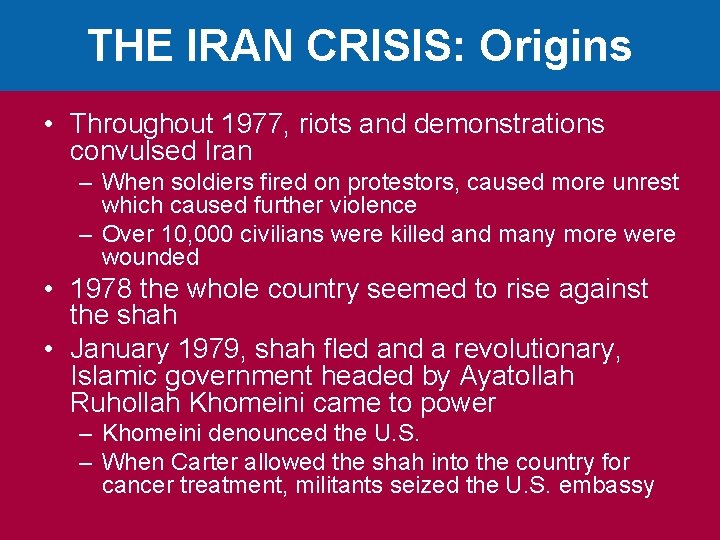 THE IRAN CRISIS: Origins

• Throughout 1977, riots and demonstrations convulsed Iran
– When soldiers fired on protestors, caused more unrest which caused further violence
– Over 10,000 civilians were killed and many more were wounded
• 1978 the whole country seemed to rise against the shah
• January 1979, shah fled and a revolutionary, Islamic government headed by Ayatollah Ruhollah Khomeini came to power
– Khomeini denounced the U.S.
– When Carter allowed the shah into the country for cancer treatment, militants seized the U.S. embassy